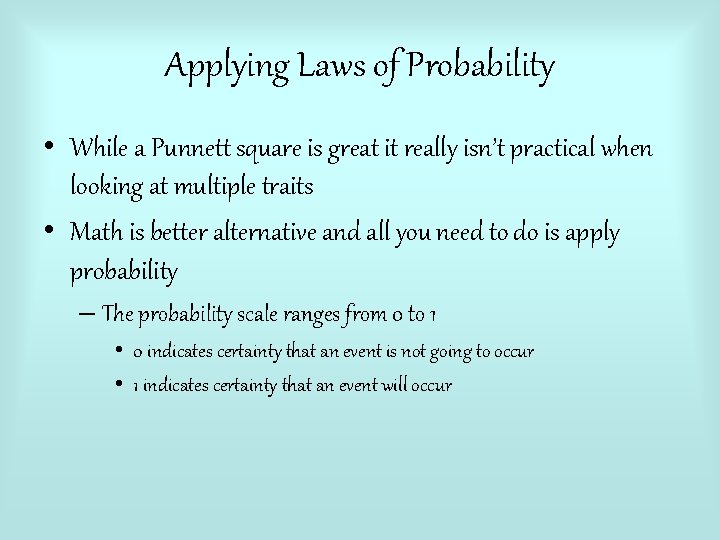 Applying Laws of Probability

• While a Punnett square is great it really isn't practical when looking at multiple traits

• Math is better alternative and all you need to do is apply probability

– The probability scale ranges from 0 to 1

• 0 indicates certainty that an event is not going to occur

• 1 indicates certainty that an event will occur